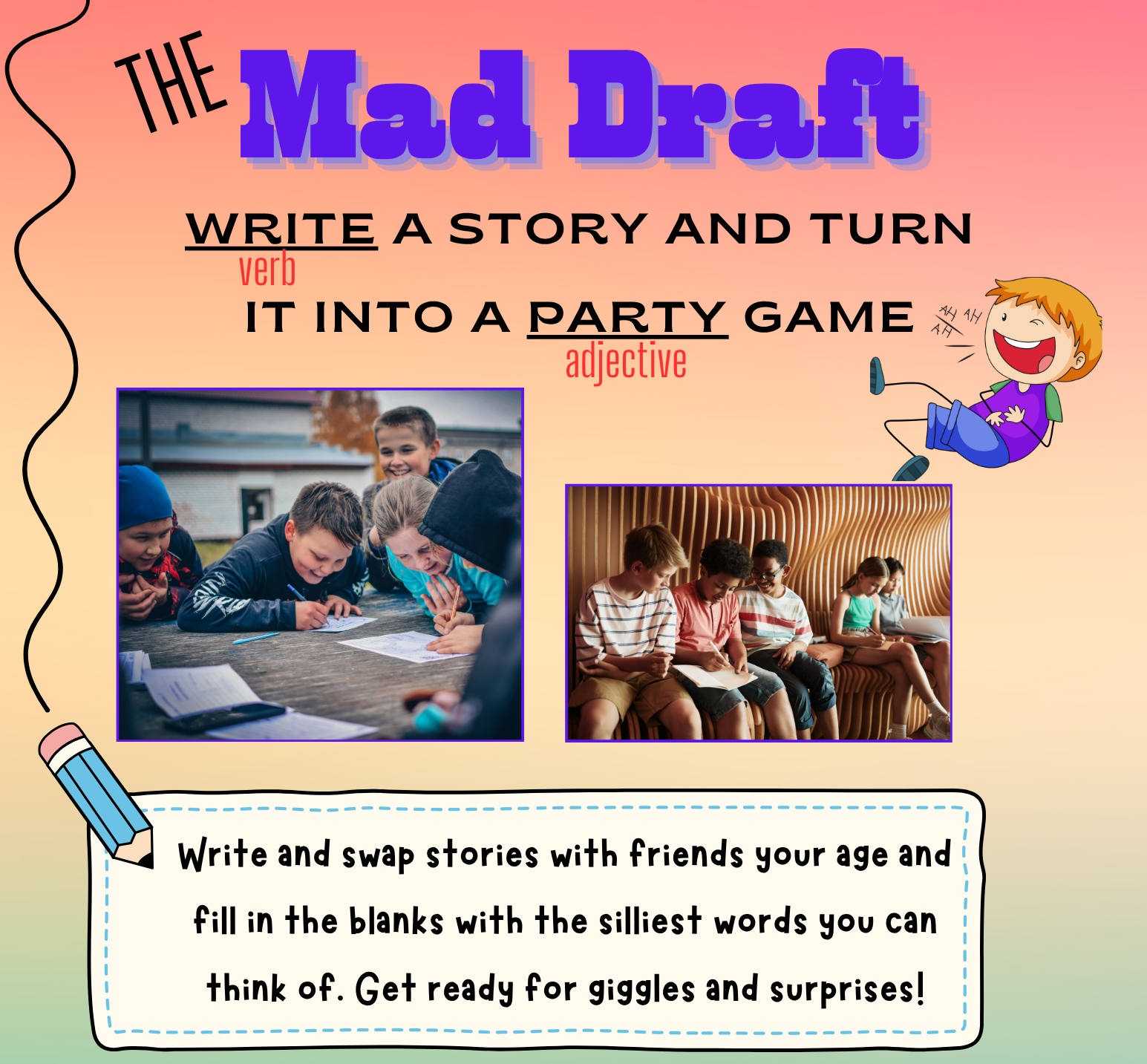 THE Mad Draft

WRITE A STORY AND TURN
verb
IT INTO A PARTY GAME
adjective

AH AH AH

Write and swap stories with friends your age and fill in the blanks with the silliest words you can think of. Get ready for giggles and surprises!